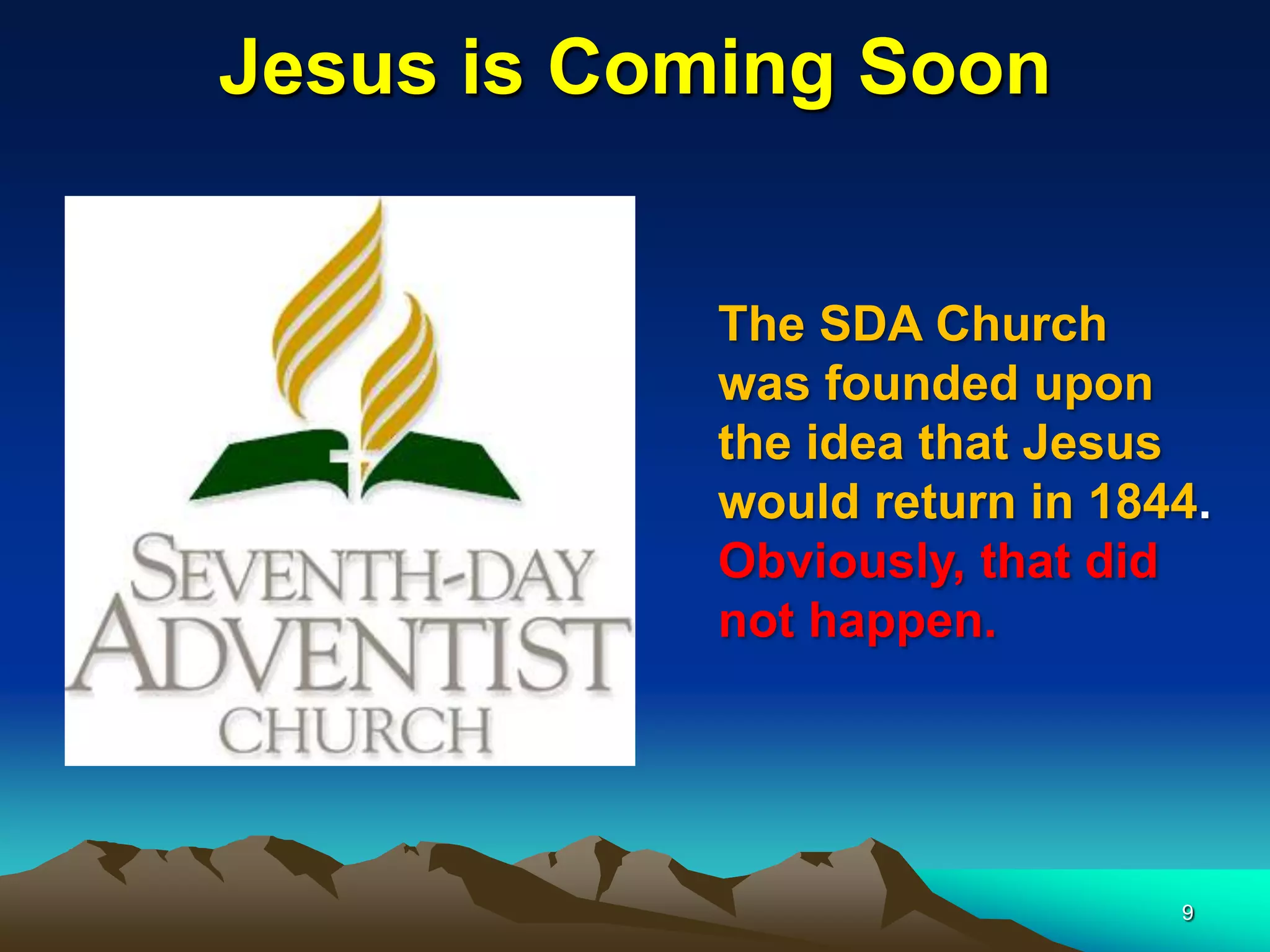 Jesus is Coming Soon

SEVENTH-DAY ADVENTIST CHURCH

The SDA Church was founded upon the idea that Jesus would return in 1844. Obviously, that did not happen.

9